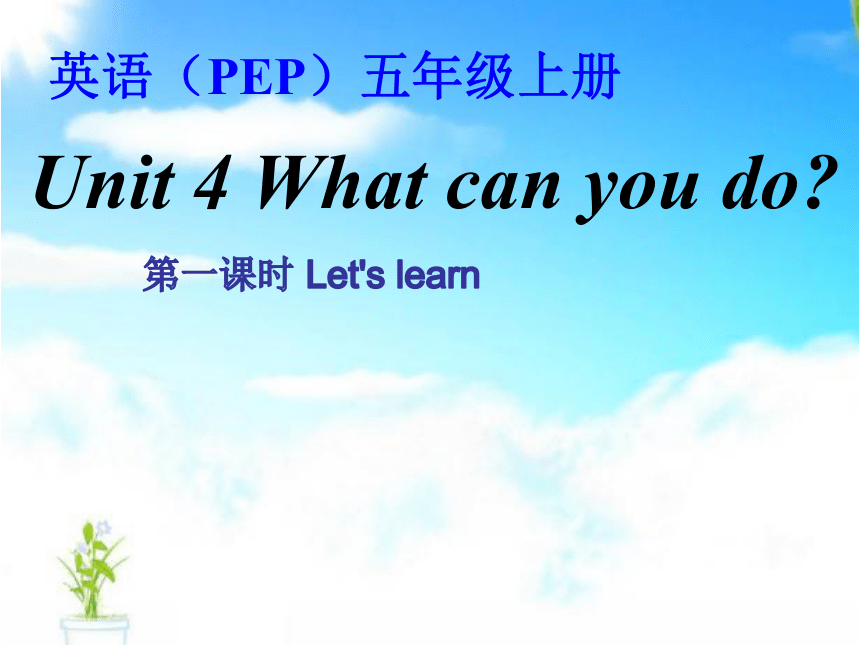 英语（PEP）五年级上册

Unit 4 What can you do?

第一课时 Let's learn